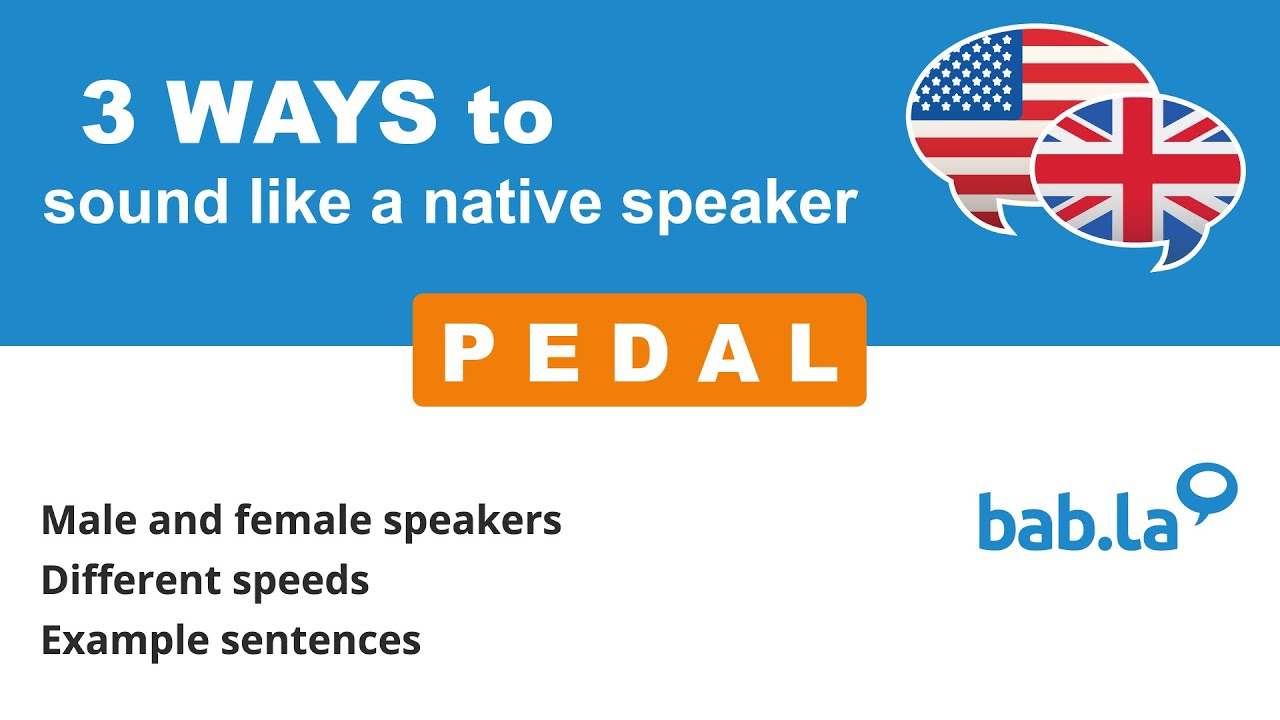 3 WAYS to
sound like a native speaker

PEDAL

Male and female speakers
Different speeds
Example sentences

bab.la